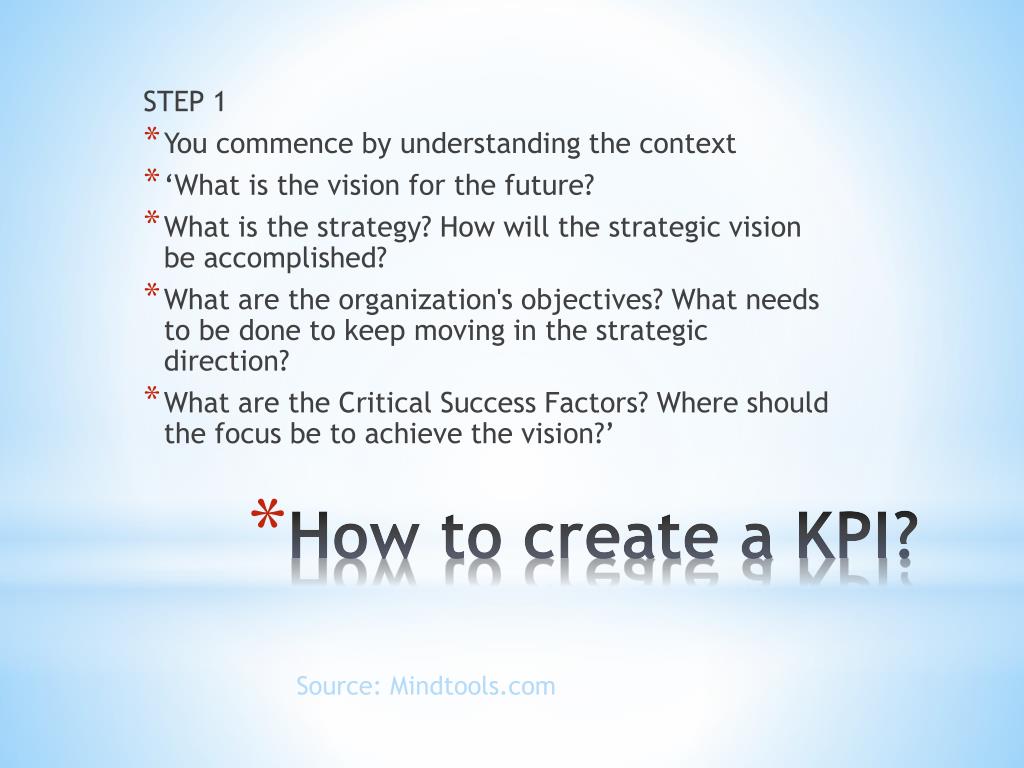 STEP 1

* You commence by understanding the context
* ‘What is the vision for the future?
* What is the strategy? How will the strategic vision be accomplished?
* What are the organization's objectives? What needs to be done to keep moving in the strategic direction?
* What are the Critical Success Factors? Where should the focus be to achieve the vision?’

* How to create a KPI?

Source: Mindtools.com